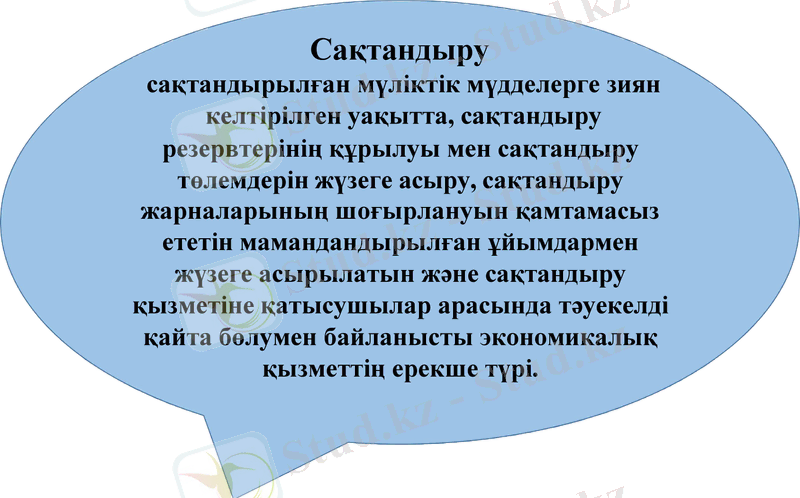 Сақтандыру

сақтандырылған мүліктік мүдделерге зиян келтірілген уақытта, сақтандыру резервтерінің құрылуы мен сақтандыру төлемдерін жүзеге асыру, сақтандыру жарналарының шоғырлануын қамтамасыз ететін мамандандырылған ұйымдармен жүзеге асырылатын және сақтандыру қызметіне қатысушылар арасында тәуекелді қайта бөлумен байланысты экономикалық қызметтің ерекше түрі.

Stud.kz - Stud.kz